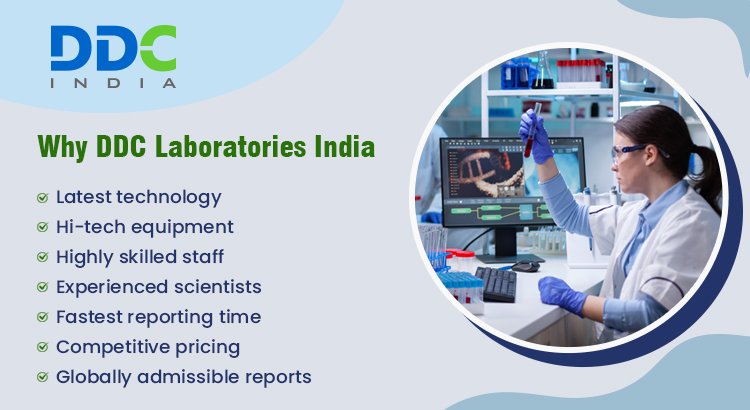 DDC
INDIA

Why DDC Laboratories India

Latest technology
Hi-tech equipment
Highly skilled staff
Experienced scientists
Fastest reporting time
Competitive pricing
Globally admissible reports